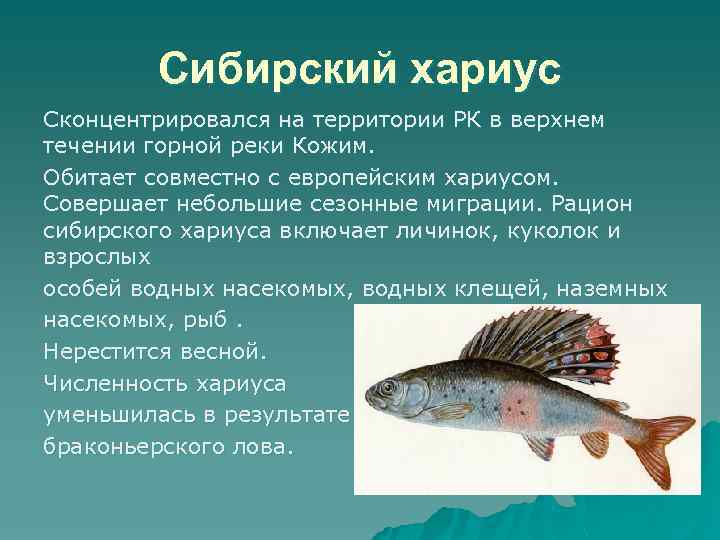 Сибирский хариус

Сконцентрировался на территории РК в верхнем течении горной реки Кожим.

Обитает совместно с европейским хариусом. Совершает небольшие сезонные миграции. Рацион сибирского хариуса включает личинок, куколок и взрослых

особей водных насекомых, водных клещей, наземных насекомых, рыб .

Нерестится весной.

Численность хариуса уменьшилась в результате браконьерского лова.